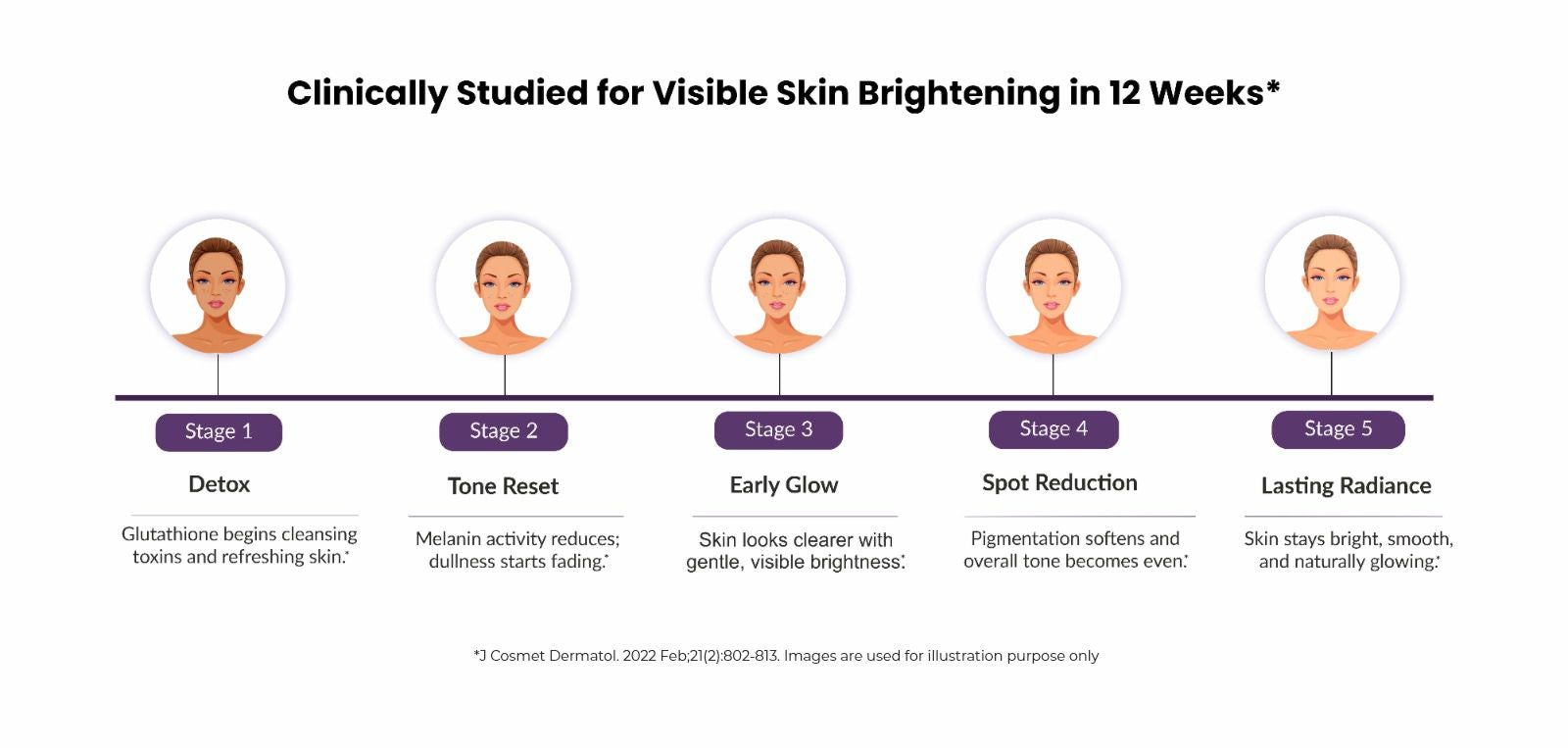 Clinically Studied for Visible Skin Brightening in 12 Weeks*

Stage 1
Detox
Glutathione begins cleansing toxins and refreshing skin.*

Stage 2
Tone Reset
Melanin activity reduces; dullness starts fading.*

Stage 3
Early Glow
Skin looks clearer with gentle, visible brightness.*

Stage 4
Spot Reduction
Pigmentation softens and overall tone becomes even.*

Stage 5
Lasting Radiance
Skin stays bright, smooth, and naturally glowing.*

*J Cosmet Dermatol. 2022 Feb;21(2):802-813. Images are used for illustration purpose only